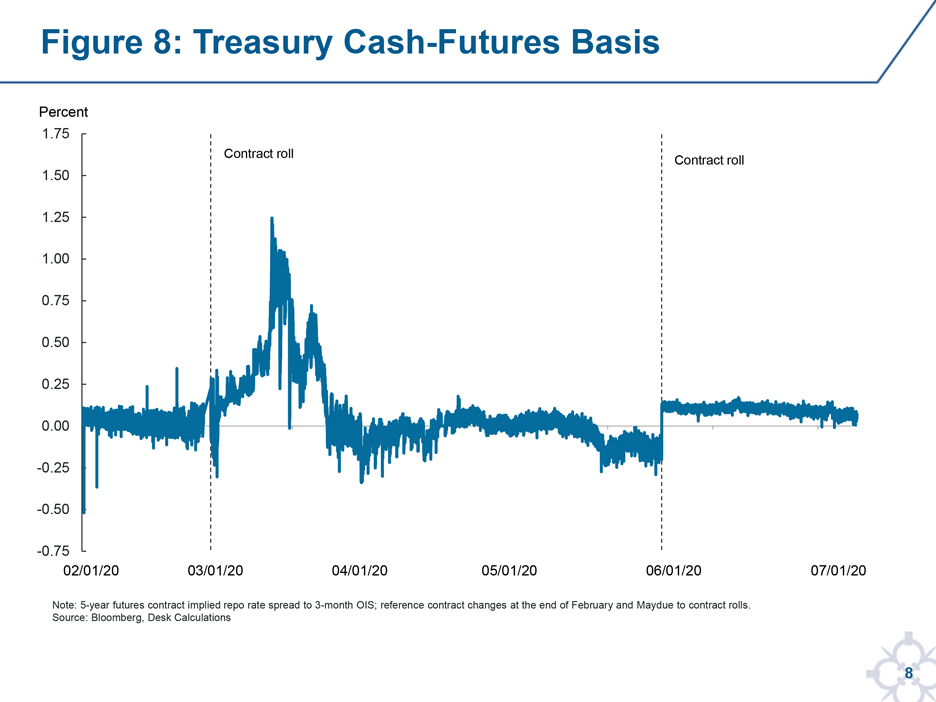 Figure 8: Treasury Cash-Futures Basis

Percent

1.75
1.50
1.25
1.00
0.75
0.50
0.25
0.00
-0.25
-0.50
-0.75

Contract roll

Contract roll

02/01/20
03/01/20
04/01/20
05/01/20
06/01/20
07/01/20

Note: 5-year futures contract implied repo rate spread to 3-month OIS; reference contract changes at the end of February and Maydue to contract rolls.
Source: Bloomberg, Desk Calculations

8